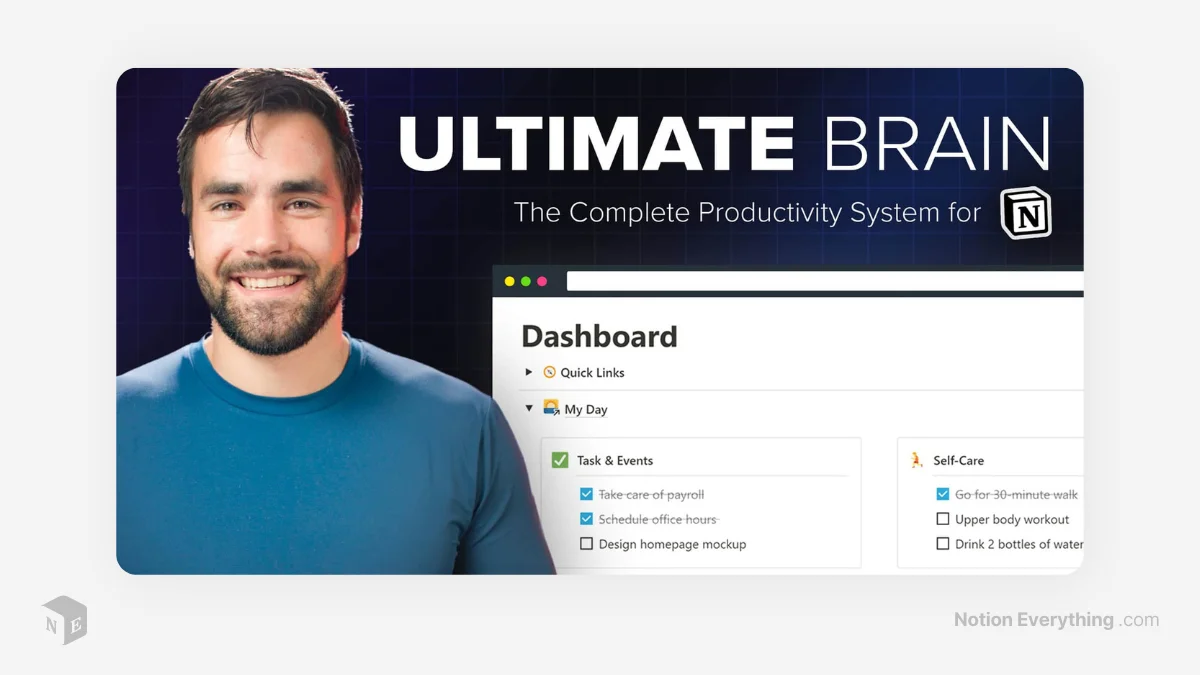 ULTIMATE BRAIN

The Complete Productivity System for N

Dashboard

Quick Links

My Day

Task & Events

Take care of payroll

Schedule office hours

Design homepage mockup

Self-Care

Go for 30-minute walk

Upper body workout

Drink 2 bottles of water

N E

Notion Everything .com